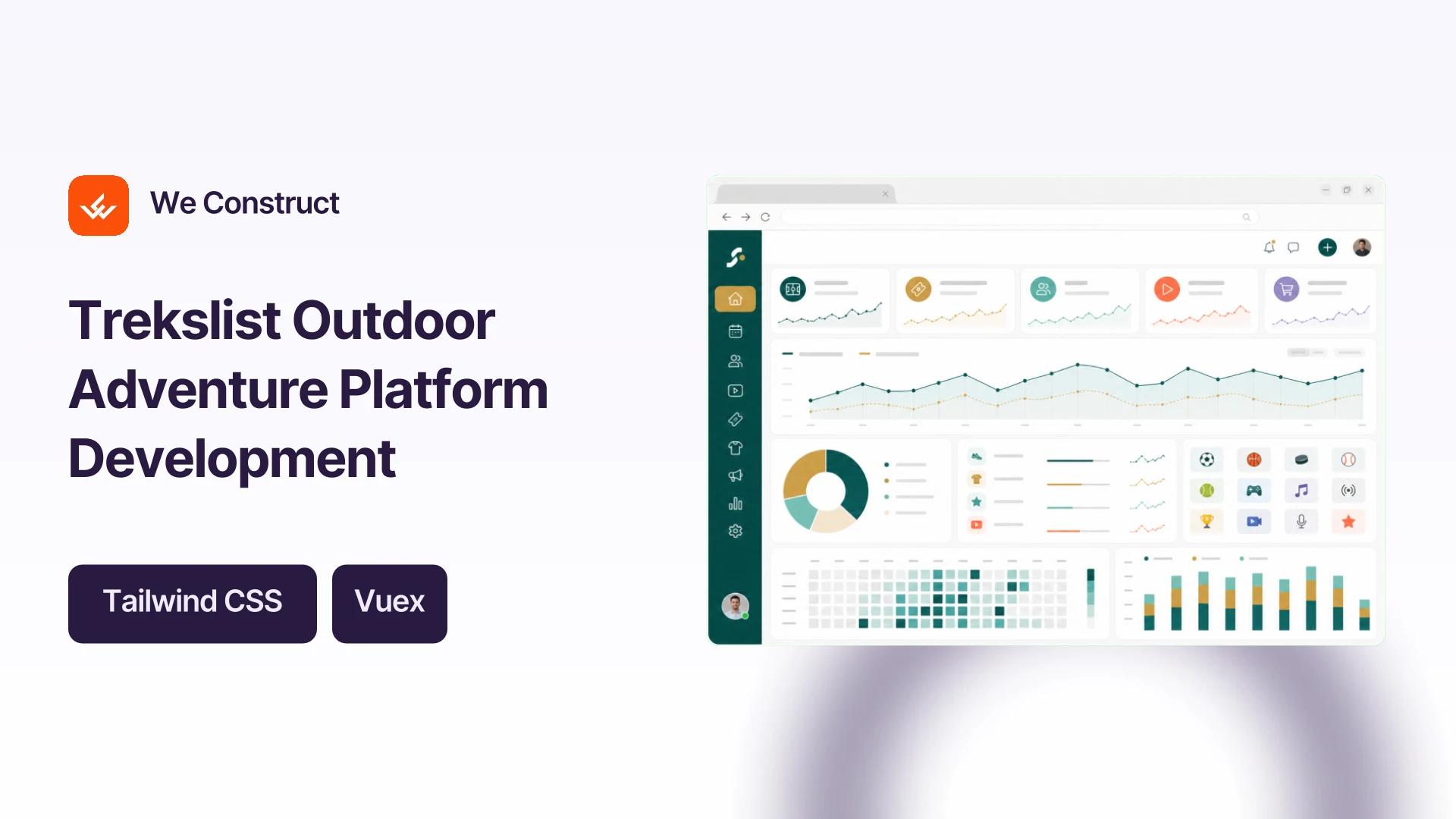 We Construct

Trekslist Outdoor Adventure Platform Development

Tailwind CSS

Vuex